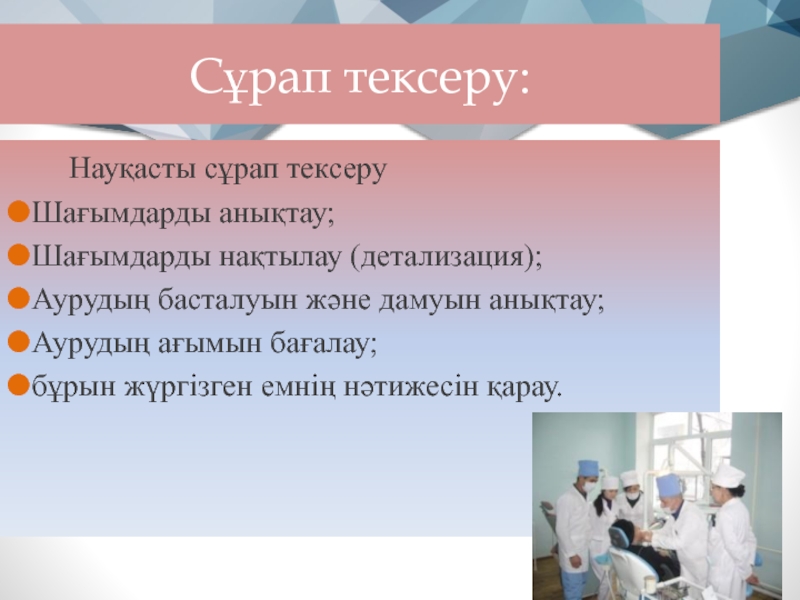 Сұрап тексеру:

Науқасты сұрап тексеру

Шағымдарды анықтау;

Шағымдарды нақтылау (детализация);

Аурудың басталуын және дамуын анықтау;

Аурудың ағымын бағалау;

бұрын жүргізген емнің нәтижесін қарау.